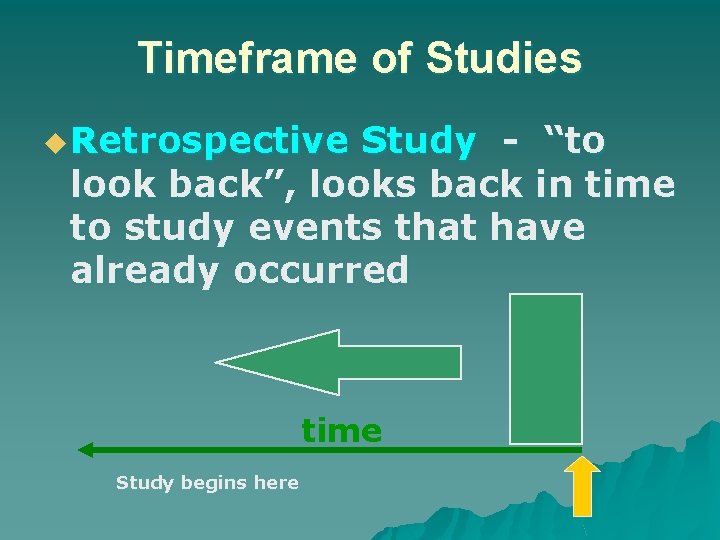 Timeframe of Studies

Retrospective Study - “to look back”, looks back in time to study events that have already occurred

time

Study begins here